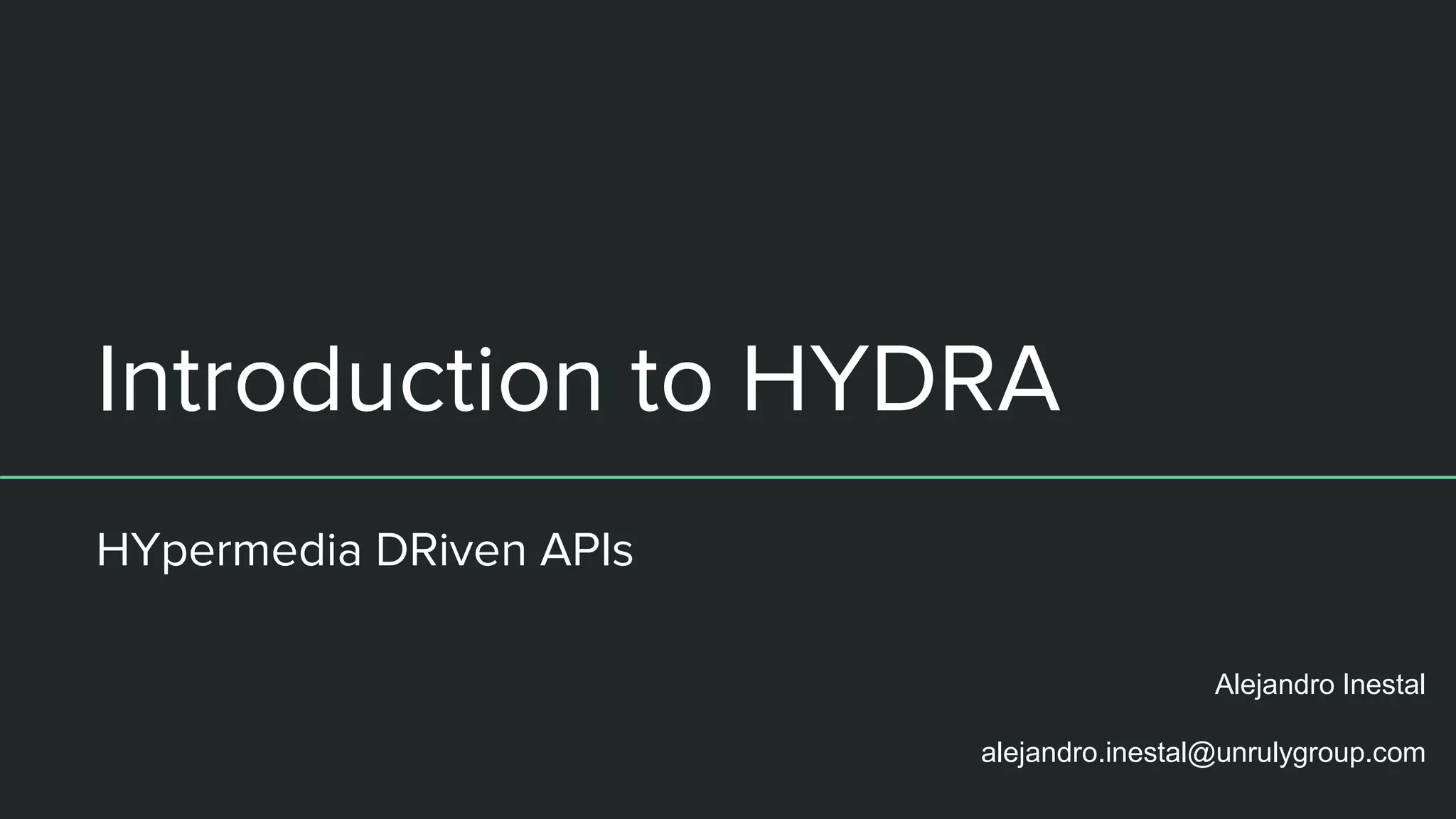 Introduction to HYDRA

HYpermedia DRiven APIs

Alejandro Inestal

alejandro.inestal@unrulygroup.com